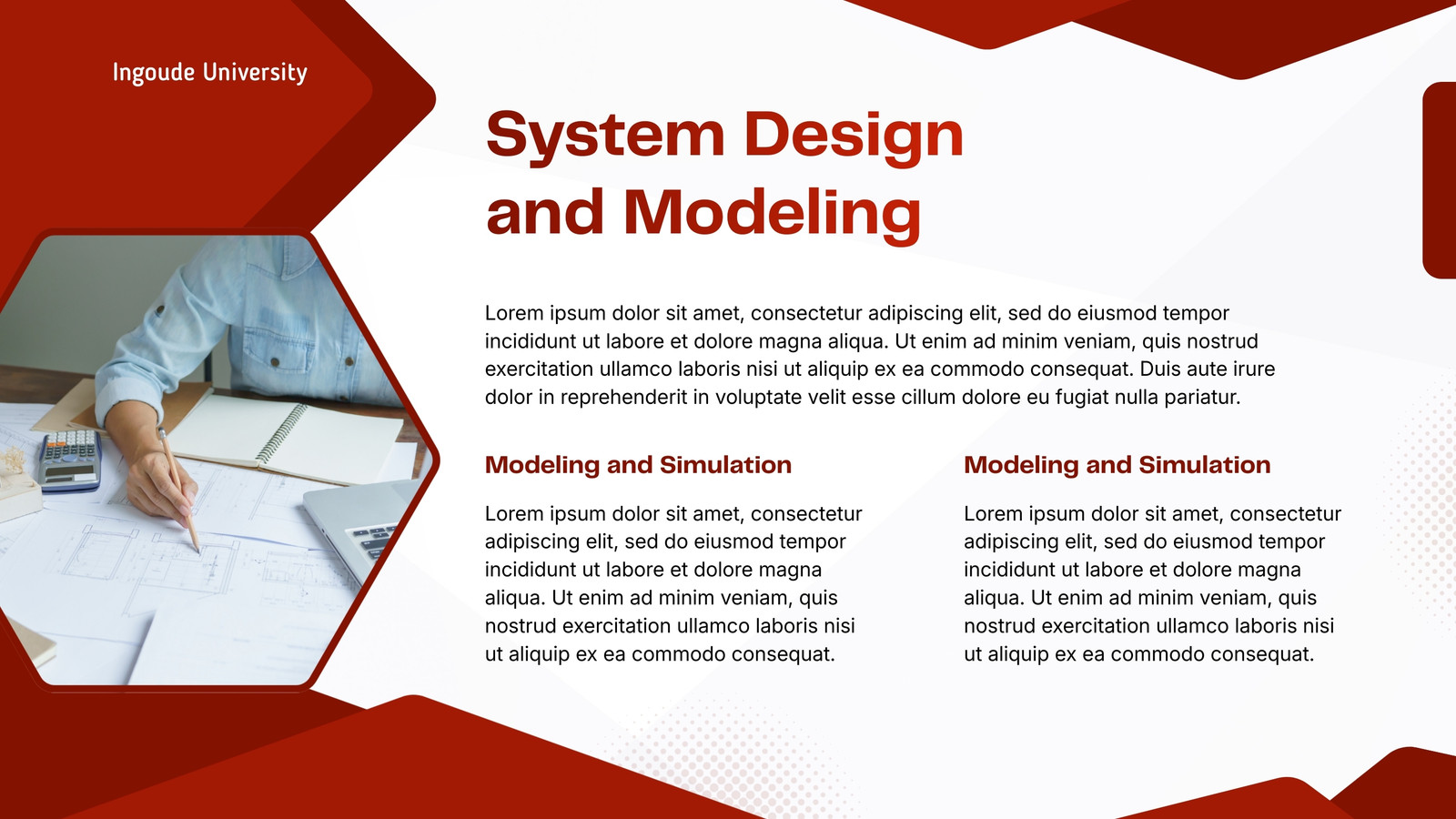 Ingoude University

System Design and Modeling

Lorem ipsum dolor sit amet, consectetur adipiscing elit, sed do eiusmod tempor incididunt ut labore et dolore magna aliqua. Ut enim ad minim veniam, quis nostrud exercitation ullamco laboris nisi ut aliquip ex ea commodo consequat. Duis aute irure dolor in reprehenderit in voluptate velit esse cillum dolore eu fugiat nulla pariatur.

Modeling and Simulation

Lorem ipsum dolor sit amet, consectetur adipiscing elit, sed do eiusmod tempor incididunt ut labore et dolore magna aliqua. Ut enim ad minim veniam, quis nostrud exercitation ullamco laboris nisi ut aliquip ex ea commodo consequat.

Modeling and Simulation

Lorem ipsum dolor sit amet, consectetur adipiscing elit, sed do eiusmod tempor incididunt ut labore et dolore magna aliqua. Ut enim ad minim veniam, quis nostrud exercitation ullamco laboris nisi ut aliquip ex ea commodo consequat.